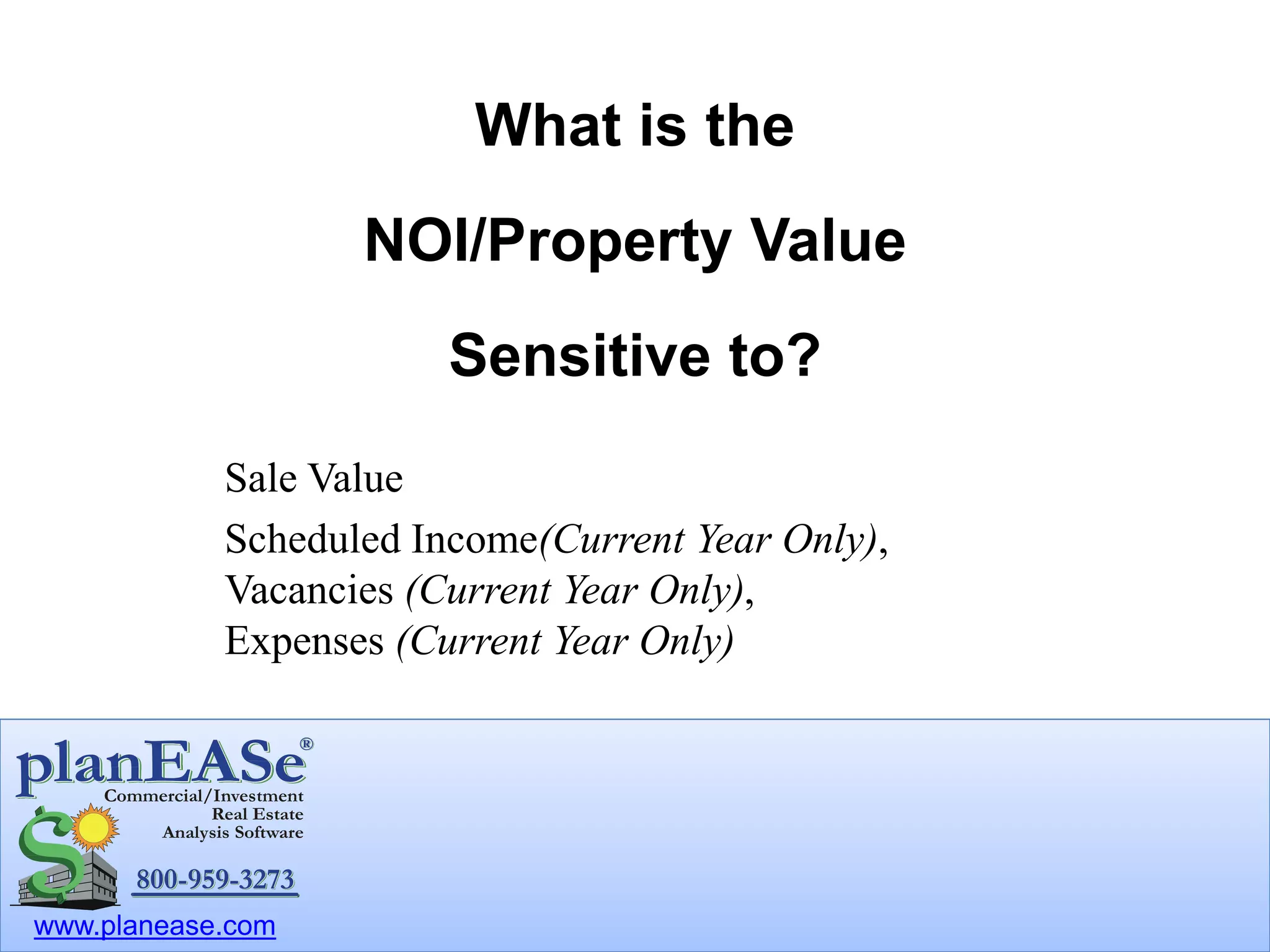 What is the

NOI/Property Value

Sensitive to?

Sale Value

Scheduled Income(Current Year Only),
Vacancies (Current Year Only),
Expenses (Current Year Only)

planEASe®
Commercial/Investment
Real Estate
Analysis Software

800-959-3273

www.planease.com